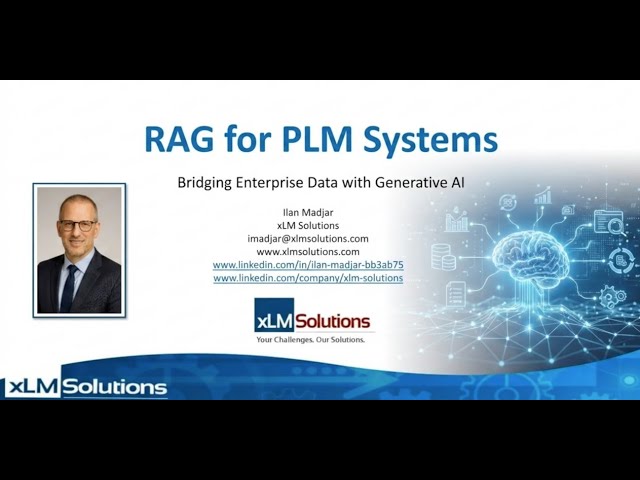 RAG for PLM Systems

Bridging Enterprise Data with Generative AI

Ilan Madjar
xLM Solutions
imadjar@xlmsolutions.com
www.xlmsolutions.com
www.linkedin.com/in/ilan-madjar-bb3ab75
www.linkedin.com/company/xlm-solutions

xLM Solutions
Your Challenges. Our Solutions.

xLM Solutions